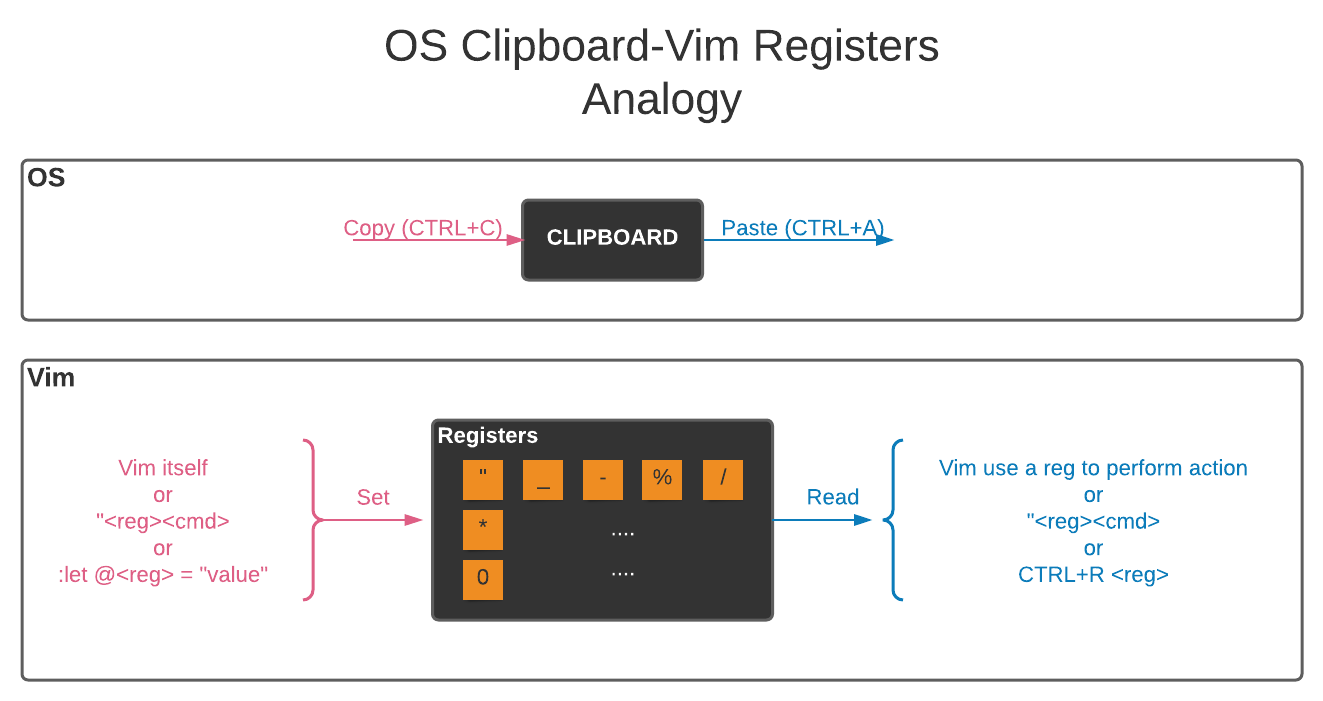 OS Clipboard-Vim Registers
Analogy

OS

Copy (CTRL+C)

CLIPBOARD

Paste (CTRL+A)

Vim

Vim itself
or
"<reg><cmd>
or
:let @<reg> = "value"

Set

Registers

"

_

-

%

/

*

....

0

....

Read

Vim use a reg to perform action
or
"<reg><cmd>
or
CTRL+R <reg>